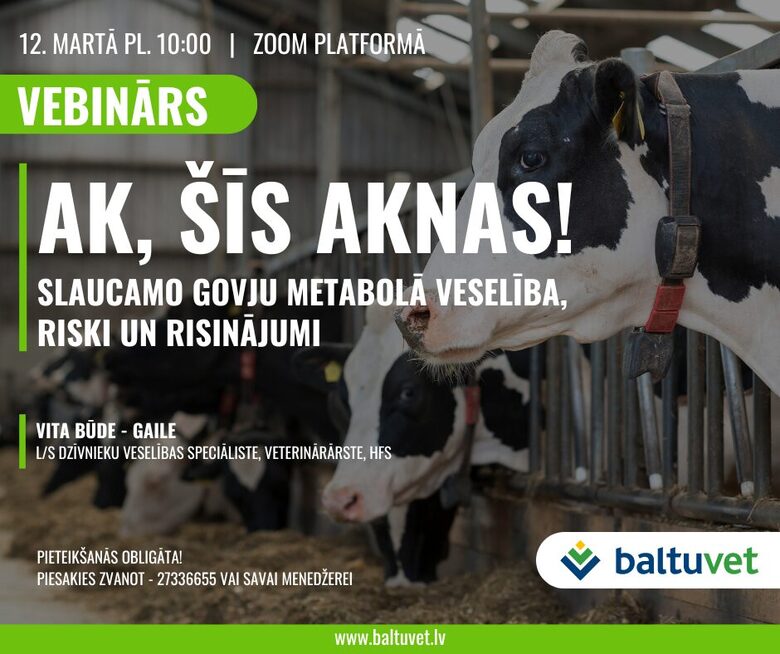 12. MARTĀ PL. 10:00 | ZOOM PLATFORMĀ

VEBINĀRS

AK, ŠĪS AKNAS!

SLAUCAMO GOVJU METABOLĀ VESELĪBA, RISKI UN RISINĀJUMI

VITA BŪDE - GAILE
L/S DZĪVNIEKU VESELĪBAS SPECIĀLISTE, VETERINĀRĀRSTE, HFS

PIETEIKŠANĀS OBLIGĀTA!
PIESAKIES ZVANOT - 27336655 VAI SAVAI MENEDŽEREI

baltuvet

www.baltuvet.lv